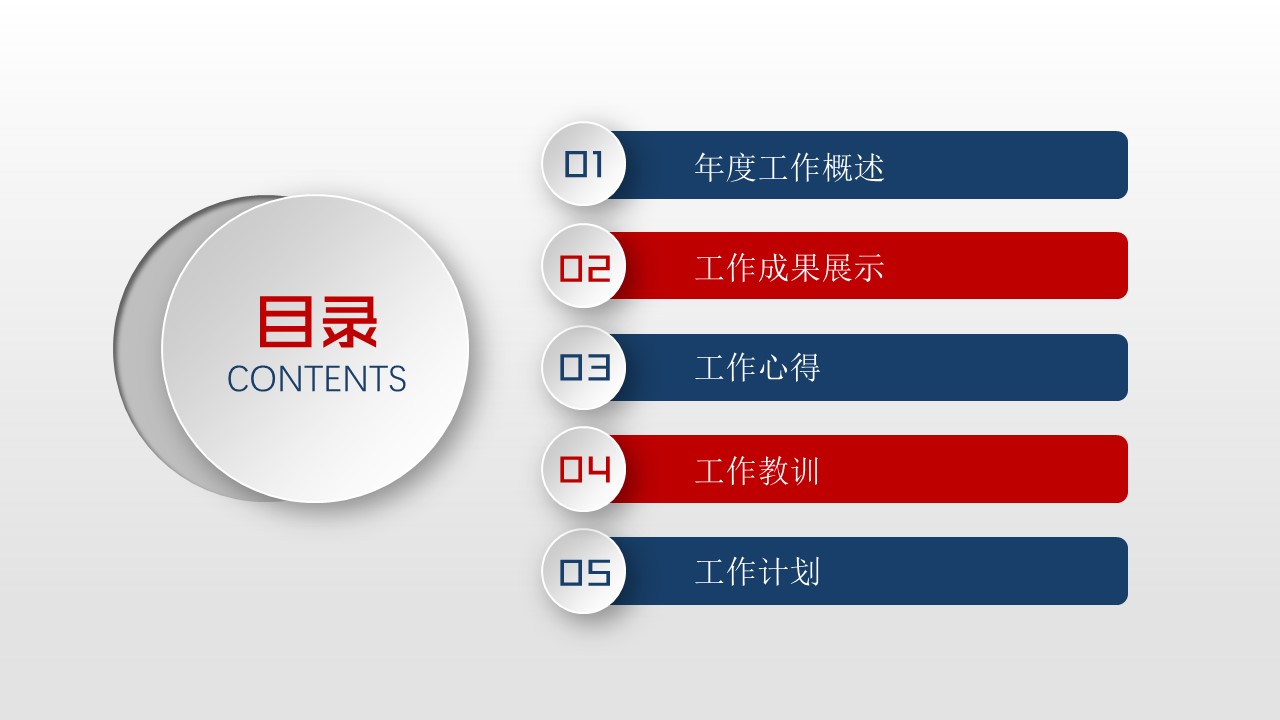 目录
CONTENTS

01 年度工作概述

02 工作成果展示

03 工作心得

04 工作教训

05 工作计划